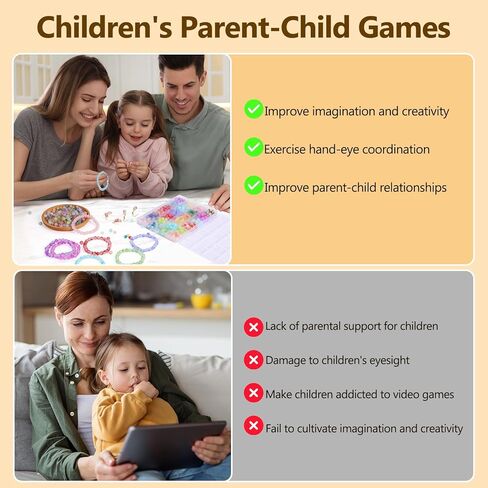 Children's Parent-Child Games

Improve imagination and creativity

Exercise hand-eye coordination

Improve parent-child relationships

Lack of parental support for children

Damage to children's eyesight

Make children addicted to video games

Fail to cultivate imagination and creativity